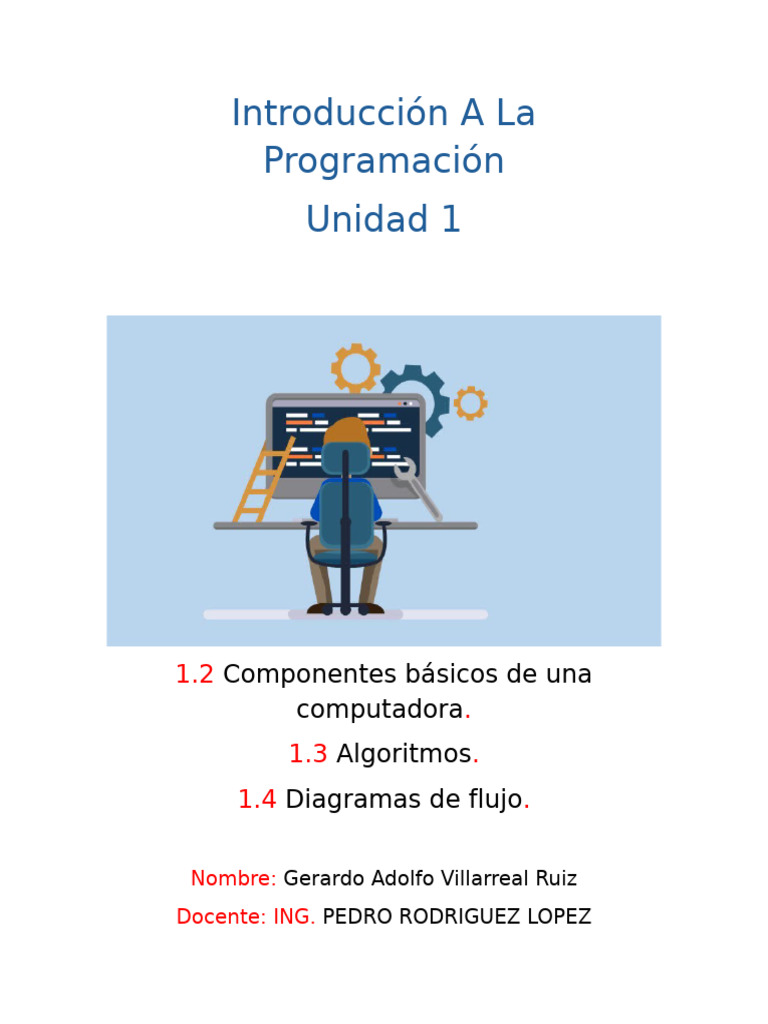 Introducción A La Programación

Unidad 1

1.2 Componentes básicos de una computadora.

1.3 Algoritmos.

1.4 Diagramas de flujo.

Nombre: Gerardo Adolfo Villarreal Ruiz

Docente: ING. PEDRO RODRIGUEZ LOPEZ